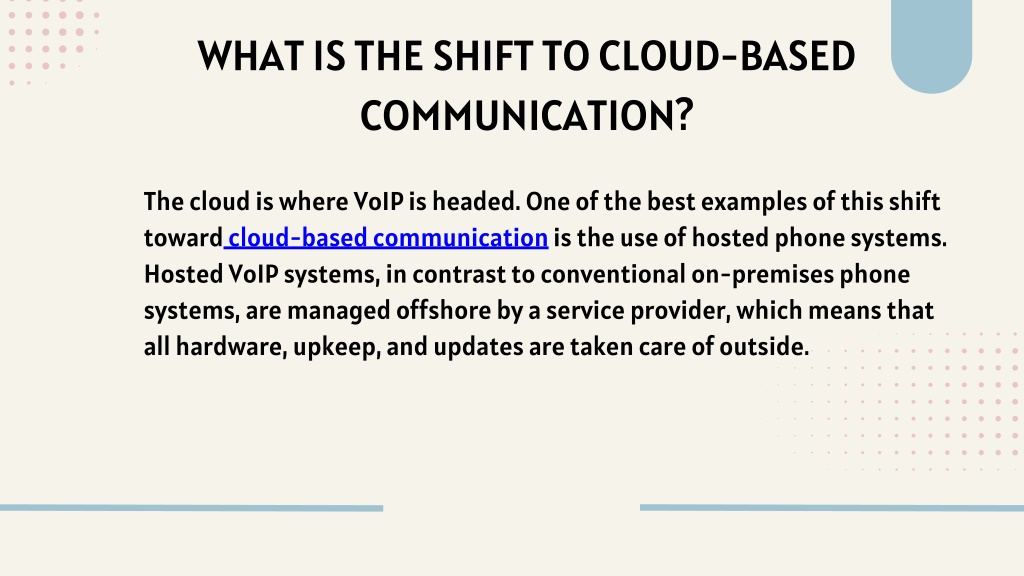 WHAT IS THE SHIFT TO CLOUD-BASED COMMUNICATION?

The cloud is where VoIP is headed. One of the best examples of this shift toward cloud-based communication is the use of hosted phone systems. Hosted VoIP systems, in contrast to conventional on-premises phone systems, are managed offshore by a service provider, which means that all hardware, upkeep, and updates are taken care of outside.